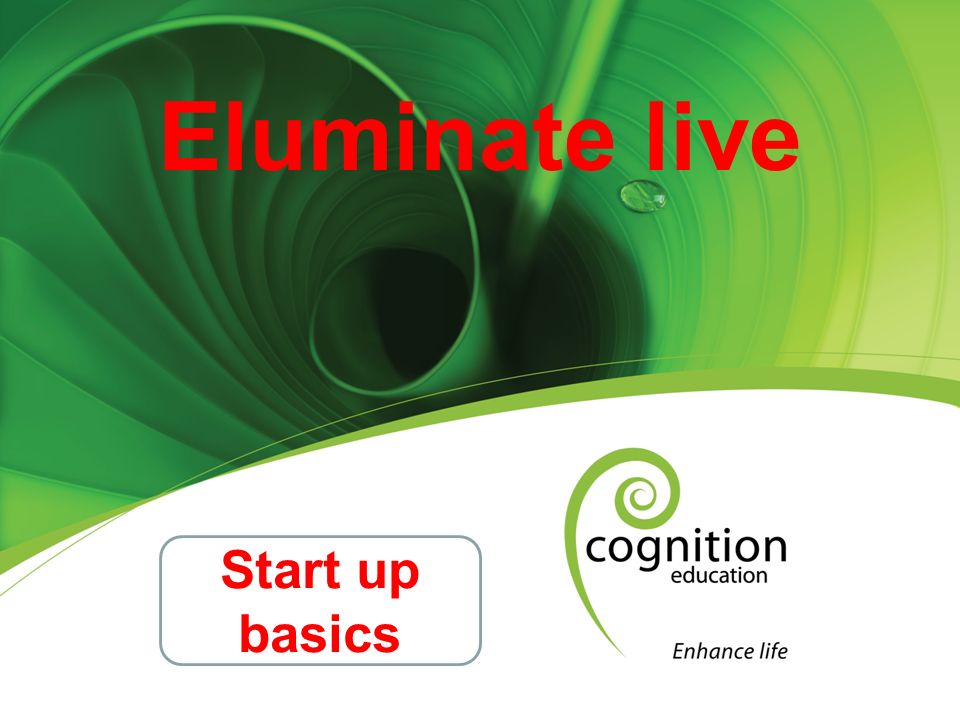 Eluminate live

Start up basics

cognition
education

Enhance life